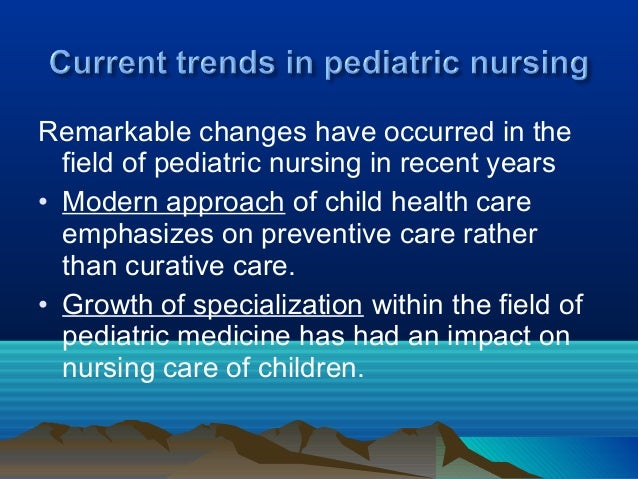 Current trends in pediatric nursing

Remarkable changes have occurred in the field of pediatric nursing in recent years

• Modern approach of child health care emphasizes on preventive care rather than curative care.

• Growth of specialization within the field of pediatric medicine has had an impact on nursing care of children.